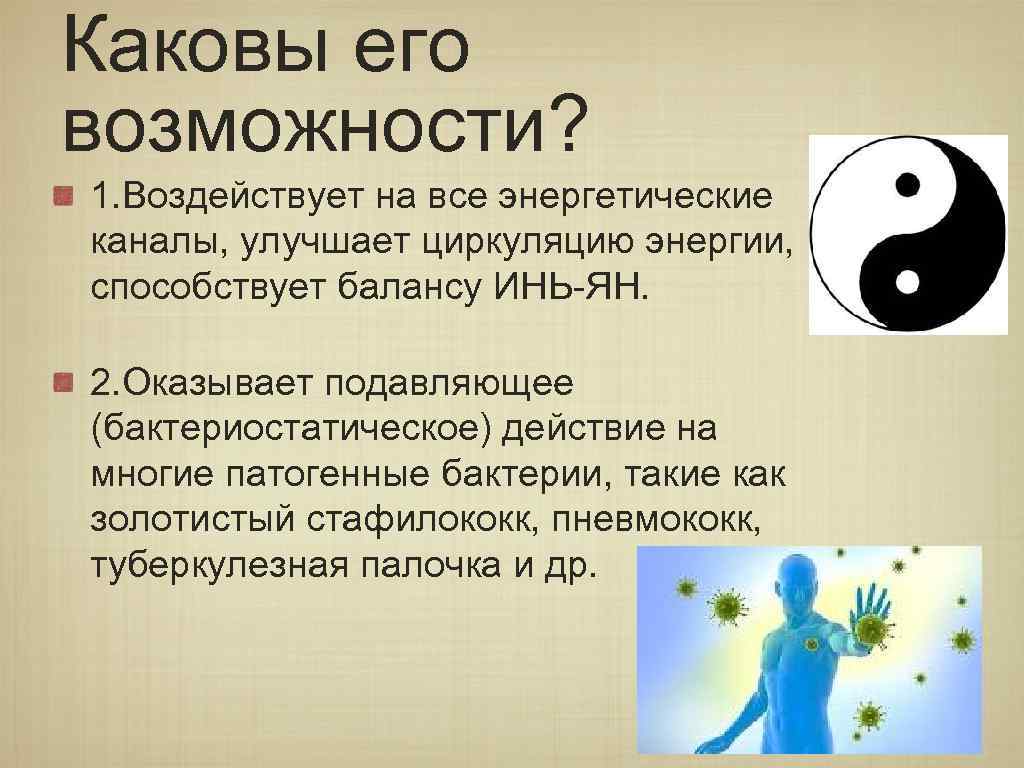 Каковы его возможности?

1.Воздействует на все энергетические каналы, улучшает циркуляцию энергии, способствует балансу ИНЬ-ЯН.

2.Оказывает подавляющее (бактериостатическое) действие на многие патогенные бактерии, такие как золотистый стафилококк, пневмококк, туберкулезная палочка и др.